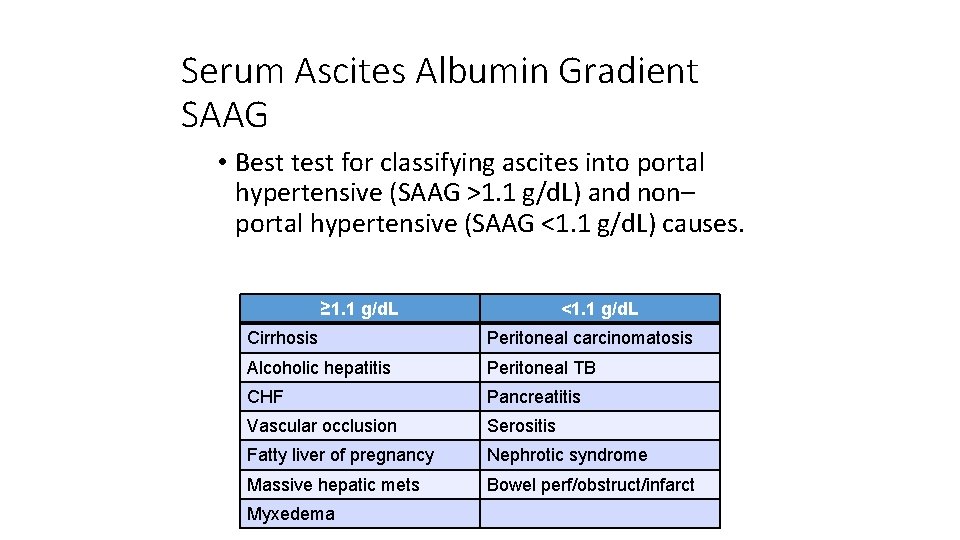 Serum Ascites Albumin Gradient SAAG

• Best test for classifying ascites into portal hypertensive (SAAG >1.1 g/dL) and non–portal hypertensive (SAAG <1.1 g/dL) causes.

| ≥1.1 g/dL | <1.1 g/dL |
|---|---|
| Cirrhosis | Peritoneal carcinomatosis |
| Alcoholic hepatitis | Peritoneal TB |
| CHF | Pancreatitis |
| Vascular occlusion | Serositis |
| Fatty liver of pregnancy | Nephrotic syndrome |
| Massive hepatic mets | Bowel perf/obstruct/infarct |
| Myxedema | |